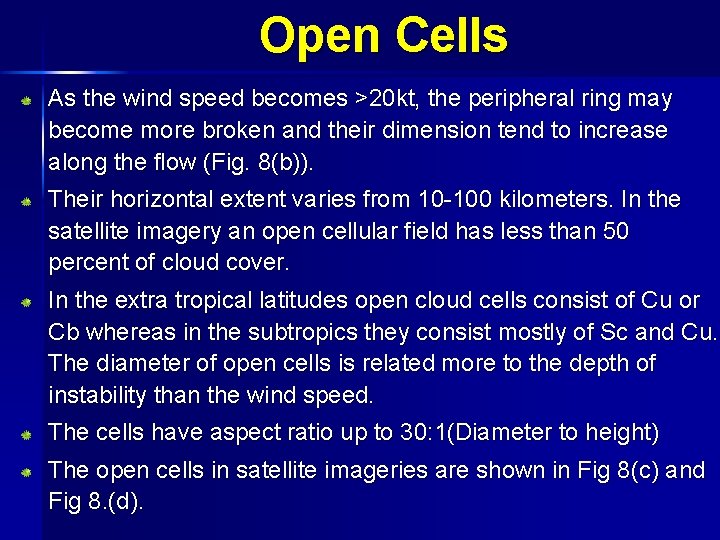 Open Cells

As the wind speed becomes >20kt, the peripheral ring may become more broken and their dimension tend to increase along the flow (Fig. 8(b)).

Their horizontal extent varies from 10-100 kilometers. In the satellite imagery an open cellular field has less than 50 percent of cloud cover.

In the extra tropical latitudes open cloud cells consist of Cu or Cb whereas in the subtropics they consist mostly of Sc and Cu. The diameter of open cells is related more to the depth of instability than the wind speed.

The cells have aspect ratio up to 30:1(Diameter to height)

The open cells in satellite imageries are shown in Fig 8(c) and Fig 8.(d).